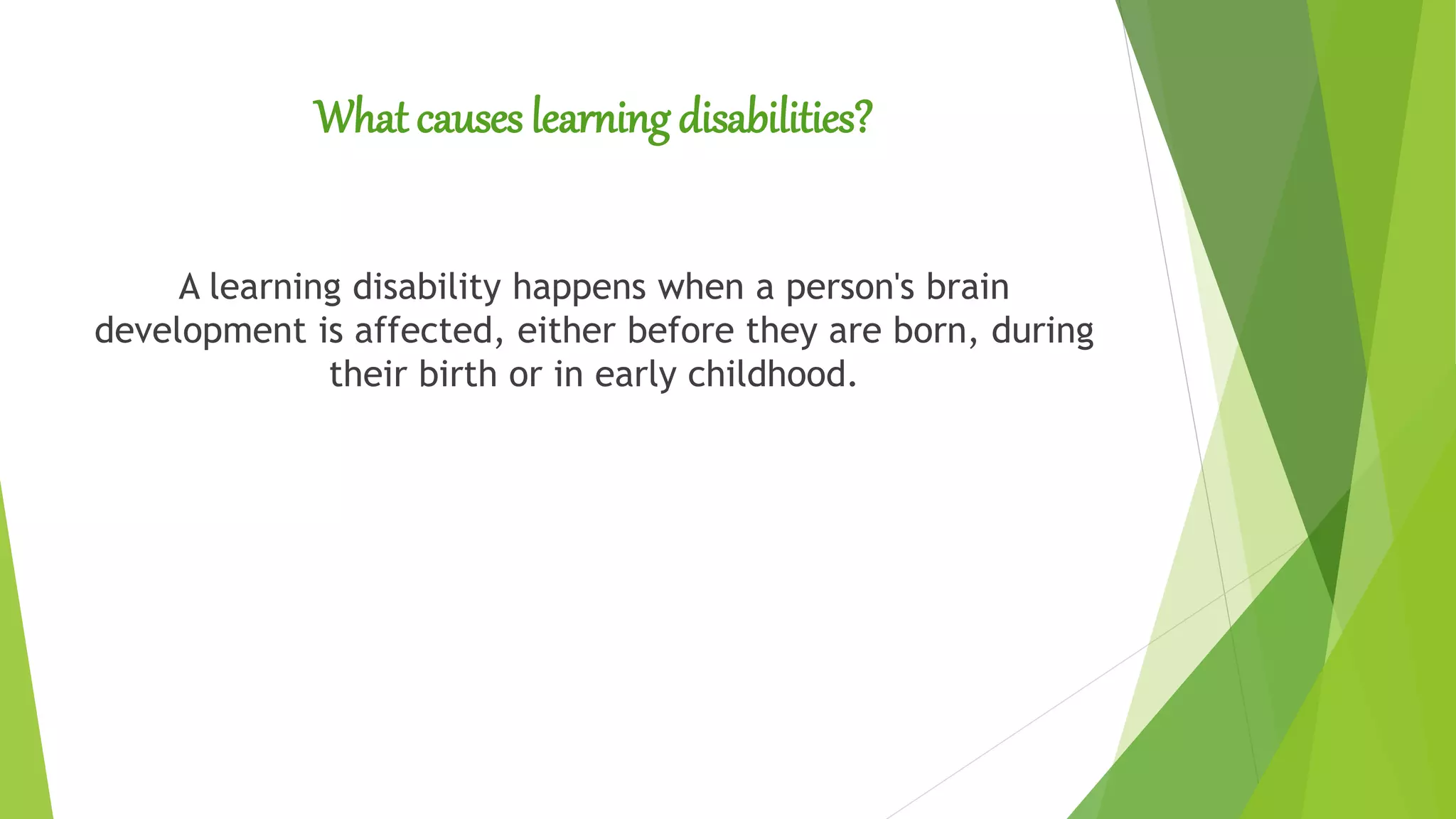 What causes learning disabilities?

A learning disability happens when a person's brain development is affected, either before they are born, during their birth or in early childhood.